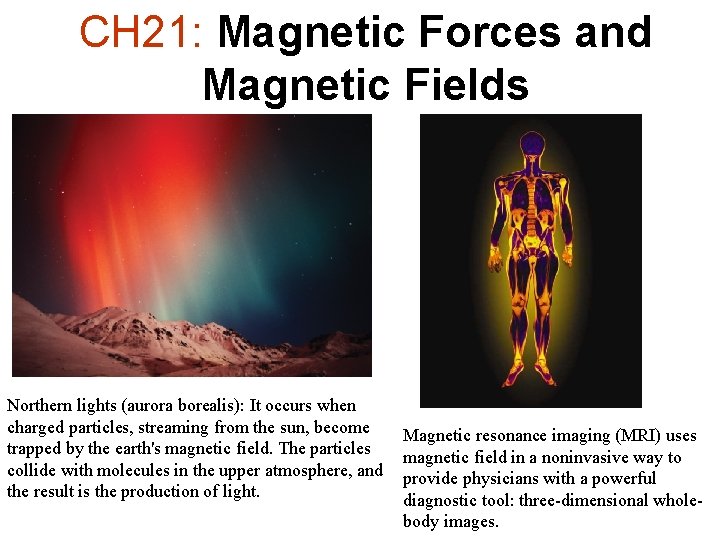 CH21: Magnetic Forces and Magnetic Fields

Northern lights (aurora borealis): It occurs when charged particles, streaming from the sun, become trapped by the earth's magnetic field. The particles collide with molecules in the upper atmosphere, and the result is the production of light.

Magnetic resonance imaging (MRI) uses magnetic field in a noninvasive way to provide physicians with a powerful diagnostic tool: three-dimensional whole-body images.